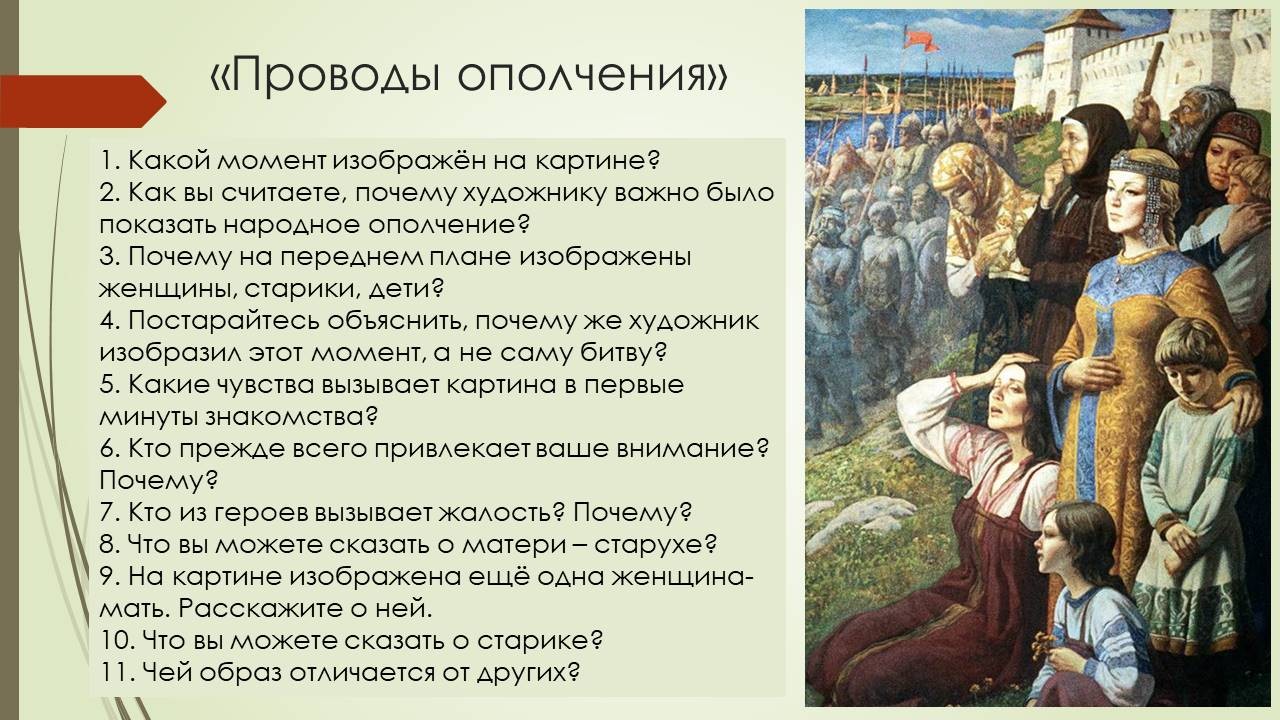 «Проводы ополчения»

1. Какой момент изображён на картине?
2. Как вы считаете, почему художнику важно было показать народное ополчение?
3. Почему на переднем плане изображены женщины, старики, дети?
4. Постарайтесь объяснить, почему же художник изобразил этот момент, а не саму битву?
5. Какие чувства вызывает картина в первые минуты знакомства?
6. Кто прежде всего привлекает ваше внимание? Почему?
7. Кто из героев вызывает жалость? Почему?
8. Что вы можете сказать о матери – старухе?
9. На картине изображена ещё одна женщина-мать. Расскажите о ней.
10. Что вы можете сказать о старике?
11. Чей образ отличается от других?